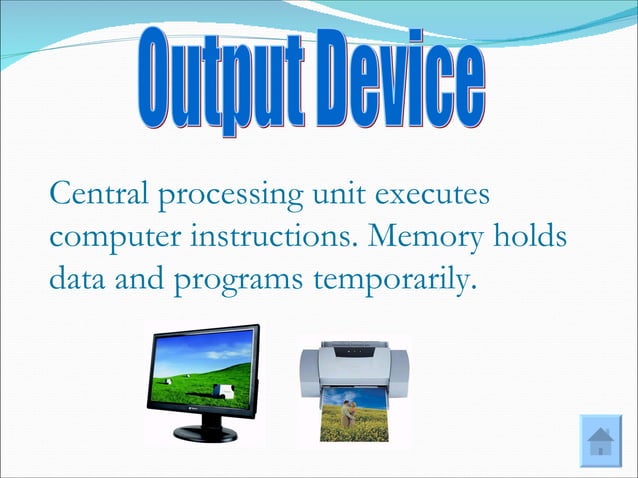 Output Device

Central processing unit executes computer instructions. Memory holds data and programs temporarily.